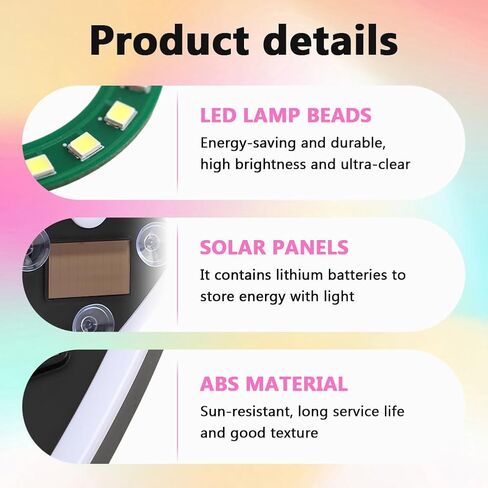 Product details

LED LAMP BEADS

Energy-saving and durable, high brightness and ultra-clear

SOLAR PANELS

It contains lithium batteries to store energy with light

ABS MATERIAL

Sun-resistant, long service life and good texture